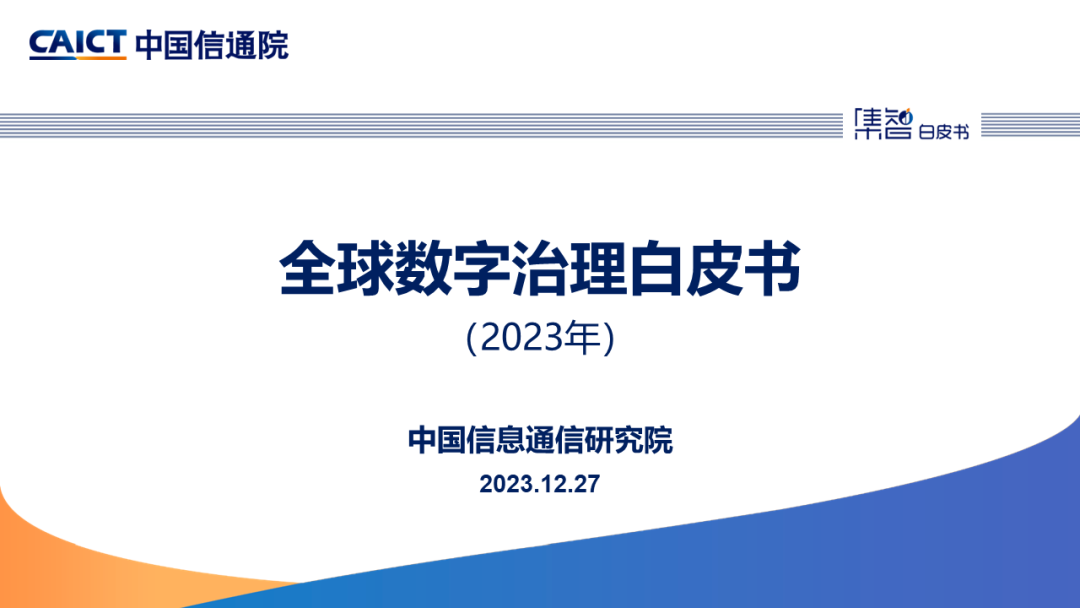 CAICT 中国信通院

集智 白皮书

全球数字治理白皮书

(2023年)

中国信息通信研究院

2023.12.27